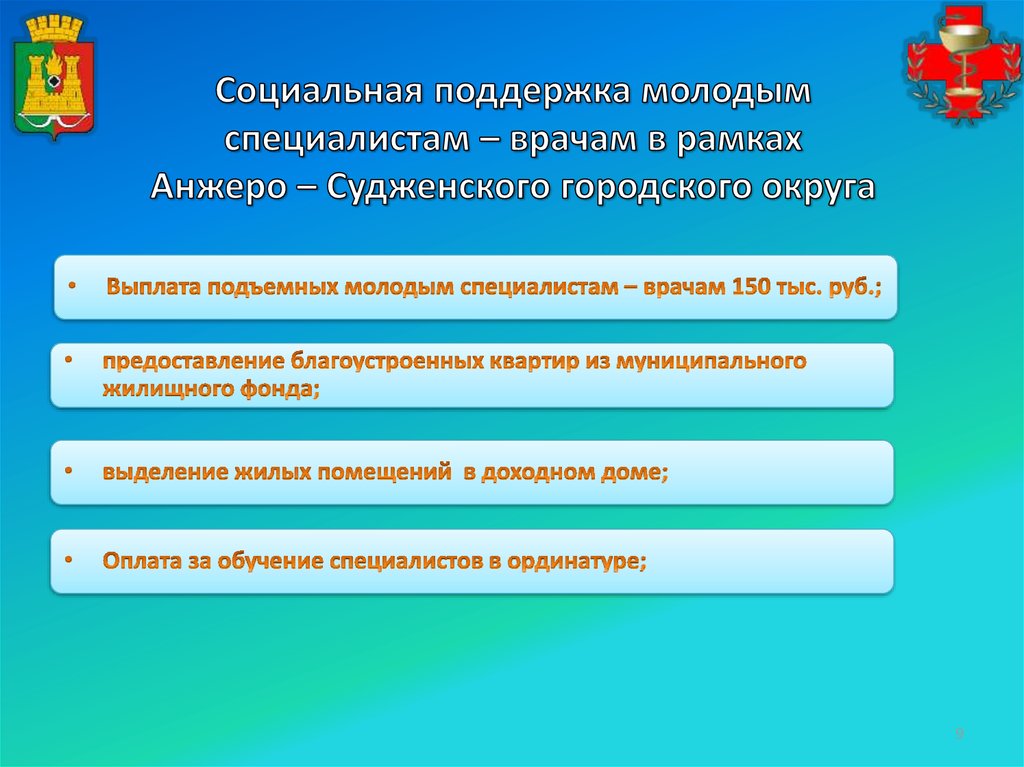 Социальная поддержка молодым специалистам – врачам в рамках Анжеро – Судженского городского округа

• Выплата подъемных молодым специалистам – врачам 150 тыс. руб.;

• предоставление благоустроенных квартир из муниципального жилищного фонда;

• выделение жилых помещений в доходном доме;

• Оплата за обучение специалистов в ординатуре;

9